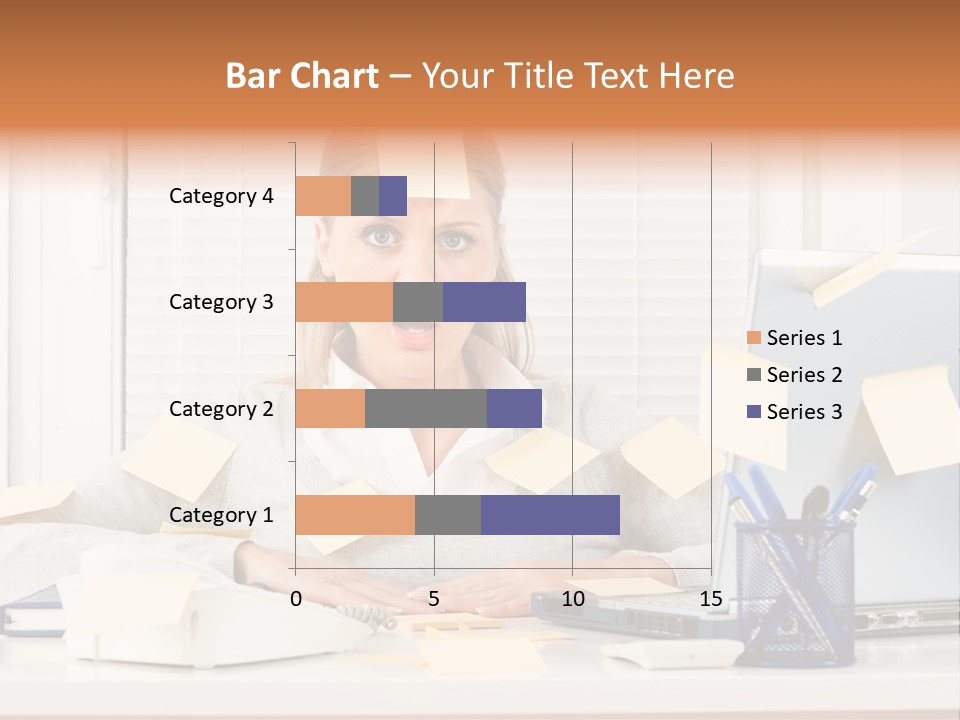 Bar Chart – Your Title Text Here

Category 4
Category 3
Category 2
Category 1

0
5
10
15

Series 1
Series 2
Series 3